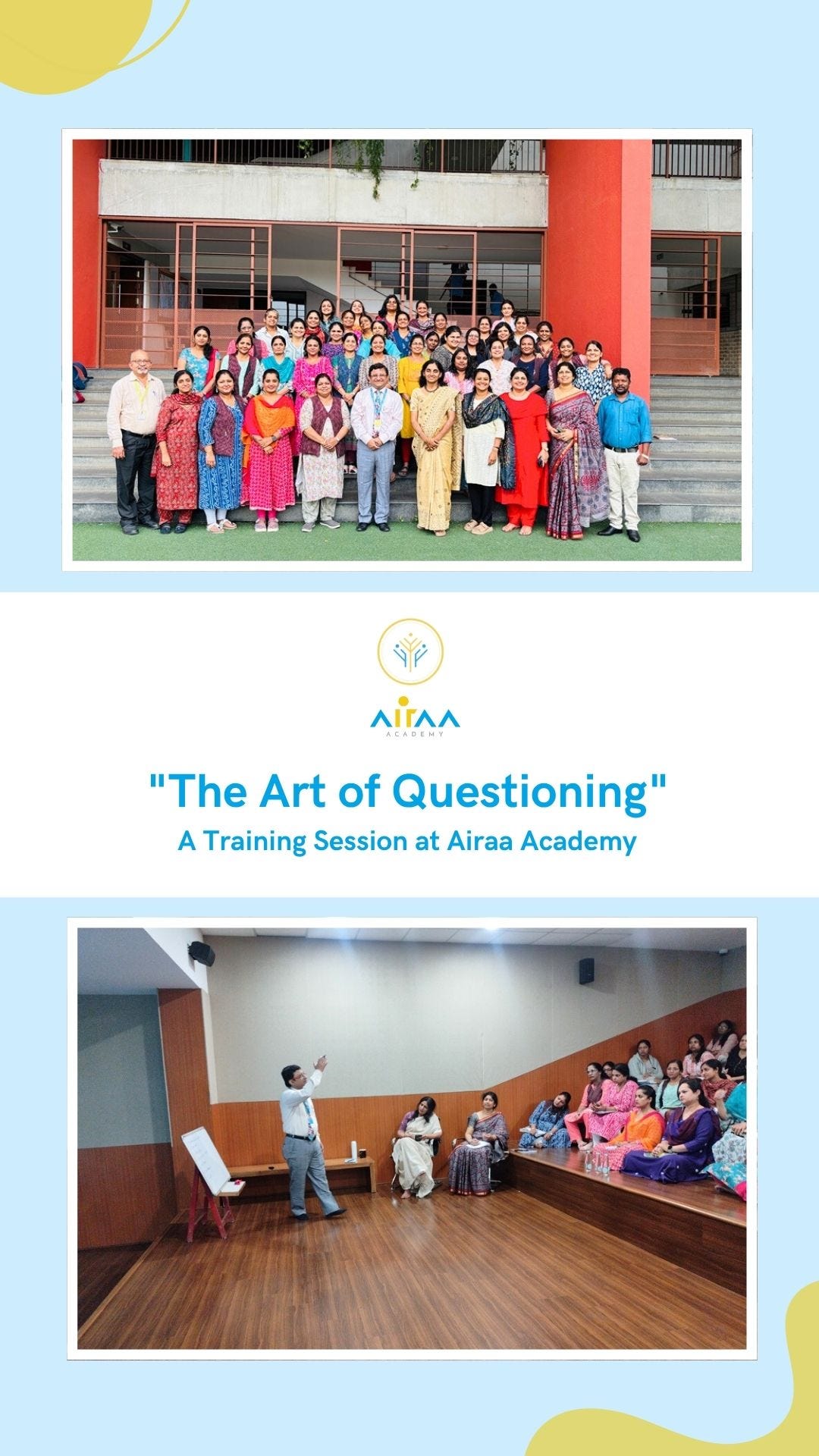 AIRAA
ACADEMY

"The Art of Questioning"
A Training Session at Airaa Academy